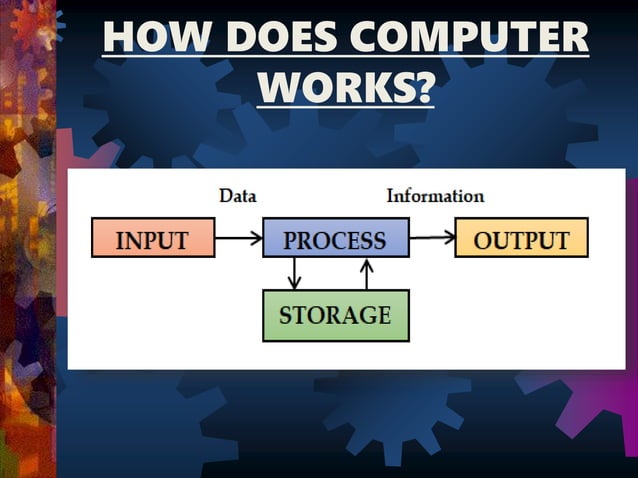 HOW DOES COMPUTER WORKS?

Data

Information

INPUT

PROCESS

OUTPUT

STORAGE